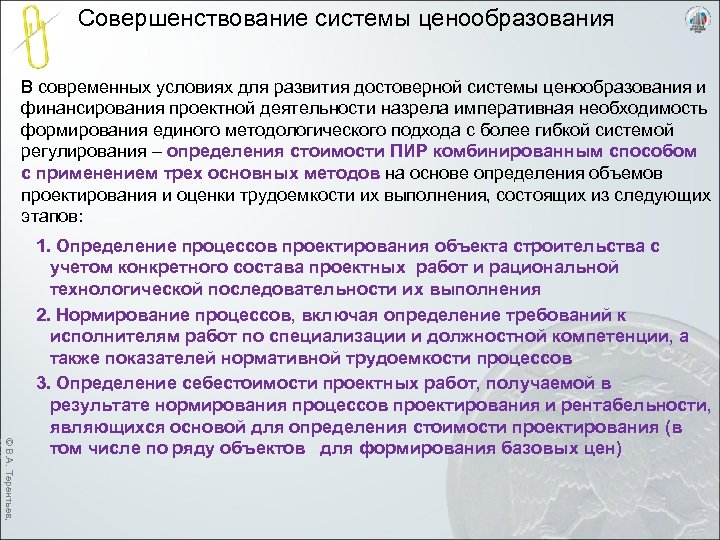 Совершенствование системы ценообразования

В современных условиях для развития достоверной системы ценообразования и финансирования проектной деятельности назрела императивная необходимость формирования единого методологического подхода с более гибкой системой регулирования – определения стоимости ПИР комбинированным способом с применением трех основных методов на основе определения объемов проектирования и оценки трудоемкости их выполнения, состоящих из следующих этапов:

1. Определение процессов проектирования объекта строительства с учетом конкретного состава проектных работ и рациональной технологической последовательности их выполнения

2. Нормирование процессов, включая определение требований к исполнителям работ по специализации и должностной компетенции, а также показателей нормативной трудоемкости процессов

3. Определение себестоимости проектных работ, получаемой в результате нормирования процессов проектирования и рентабельности, являющихся основой для определения стоимости проектирования (в том числе по ряду объектов для формирования базовых цен)

© В.А. Терентьев,